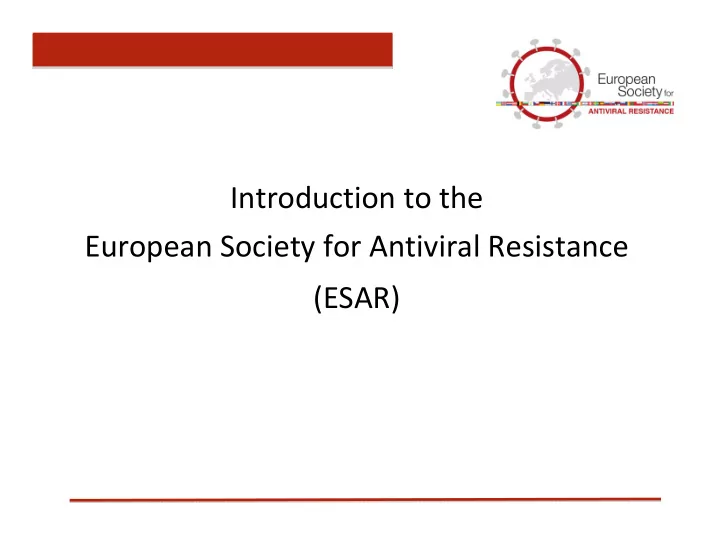 European Society for ANTIVIRAL RESISTANCE

Introduction to the
European Society for Antiviral Resistance
(ESAR)